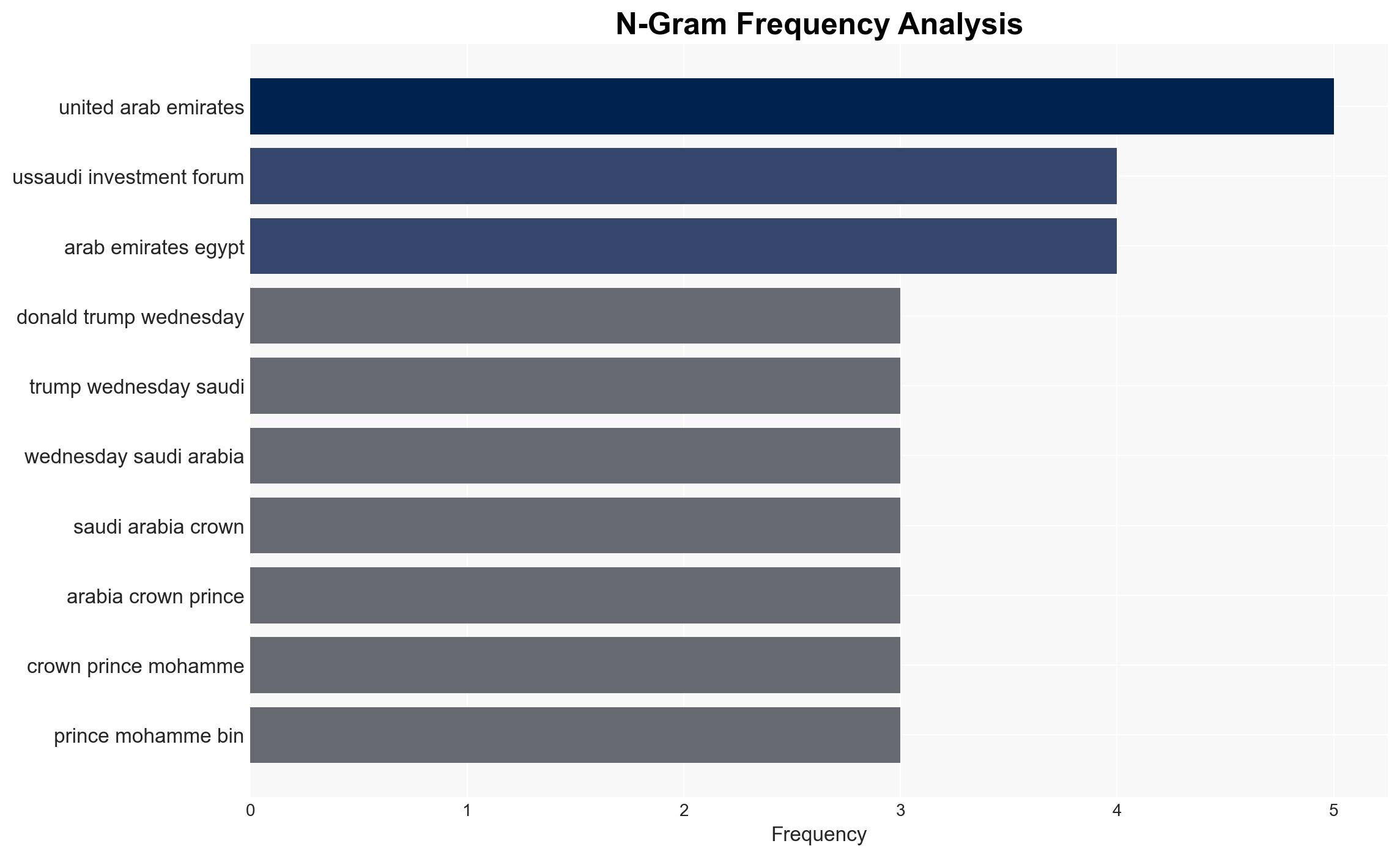 N-Gram Frequency Analysis

united arab emirates
ussaudi investment forum
arab emirates egypt
donald trump wednesday
trump wednesday saudi
wednesday saudi arabia
saudi arabia crown
arabia crown prince
crown prince mohamme
prince mohamme bin

0
1
2
3
4
5
Frequency